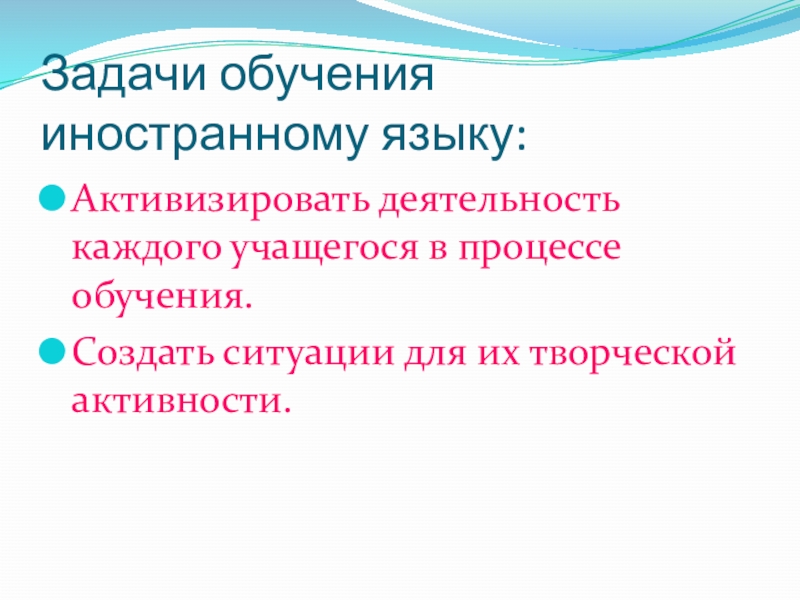 Задачи обучения иностранному языку:

Активизировать деятельность каждого учащегося в процессе обучения.

Создать ситуации для их творческой активности.